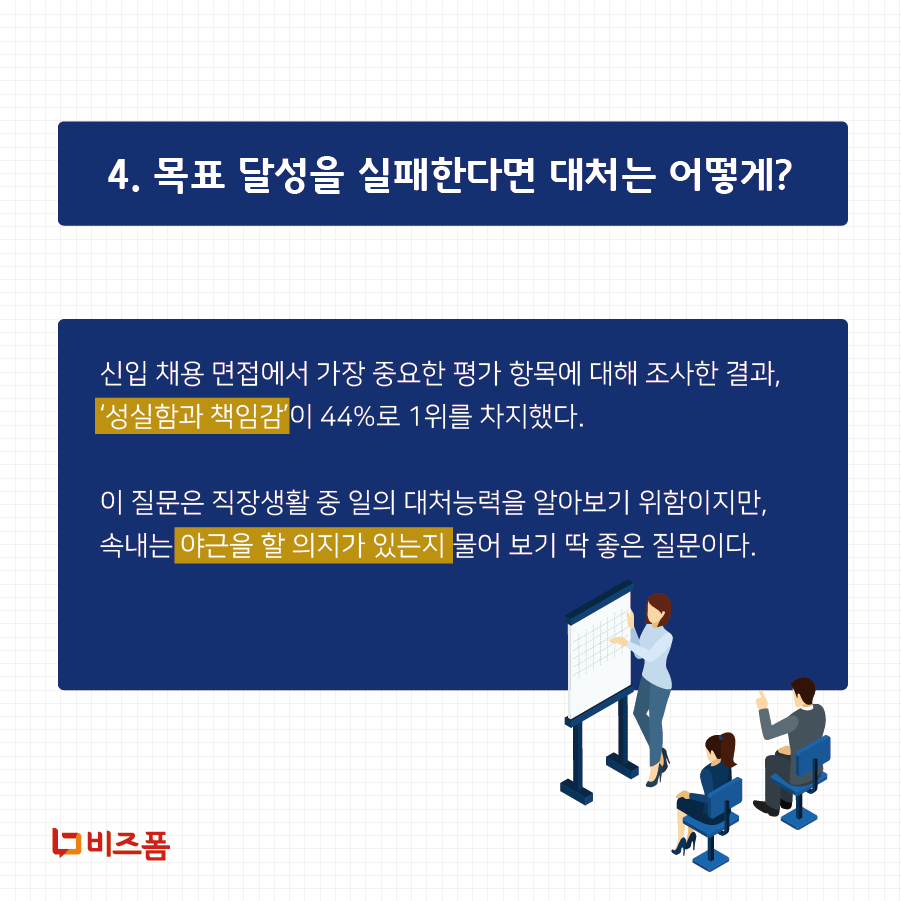 4. 목표 달성을 실패한다면 대처는 어떻게?

신입 채용 면접에서 가장 중요한 평가 항목에 대해 조사한 결과, '성실함과 책임감'이 44%로 1위를 차지했다.

이 질문은 직장생활 중 일의 대처능력을 알아보기 위함이지만, 속내는 야근을 할 의지가 있는지 물어 보기 딱 좋은 질문이다.

비즈폼